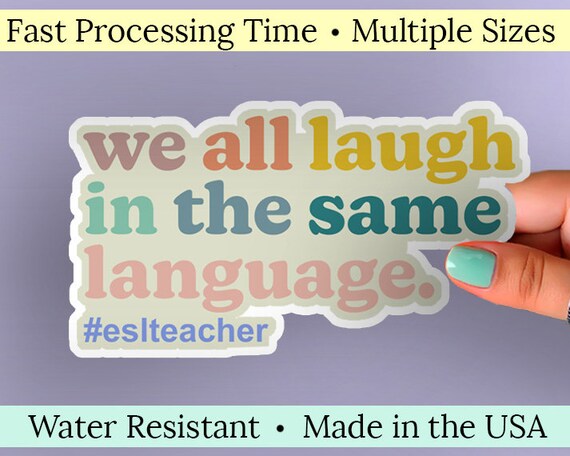 Fast Processing Time • Multiple Sizes

we all laugh in the same language.
#eslteacher

Water Resistant • Made in the USA